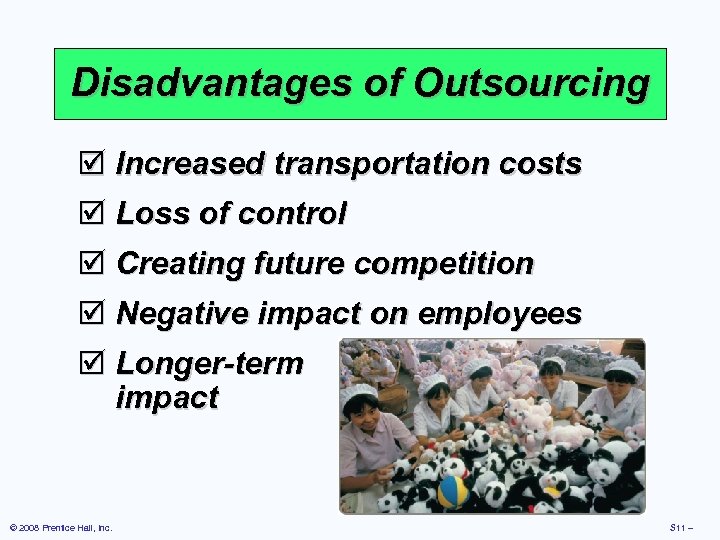 Disadvantages of Outsourcing

☑ Increased transportation costs
☑ Loss of control
☑ Creating future competition
☑ Negative impact on employees
☑ Longer-term impact

© 2008 Prentice Hall, Inc.

S11 –